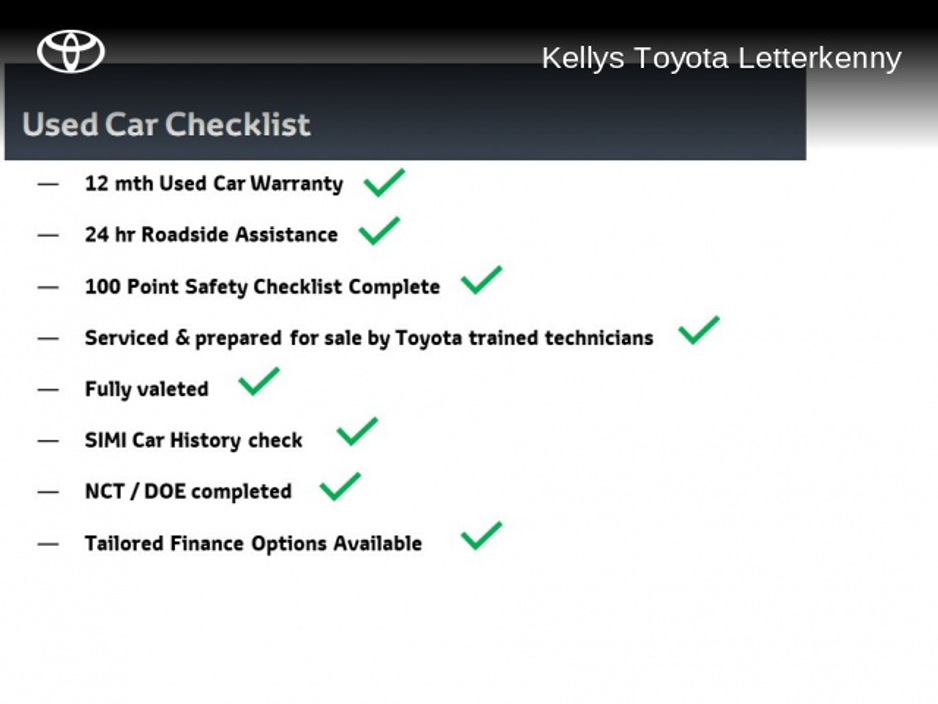 Kellys Toyota Letterkenny

Used Car Checklist

— 12 mth Used Car Warranty ✓

— 24 hr Roadside Assistance ✓

— 100 Point Safety Checklist Complete ✓

— Serviced & prepared for sale by Toyota trained technicians ✓

— Fully valeted ✓

— SIMI Car History check ✓

— NCT / DOE completed ✓

— Tailored Finance Options Available ✓